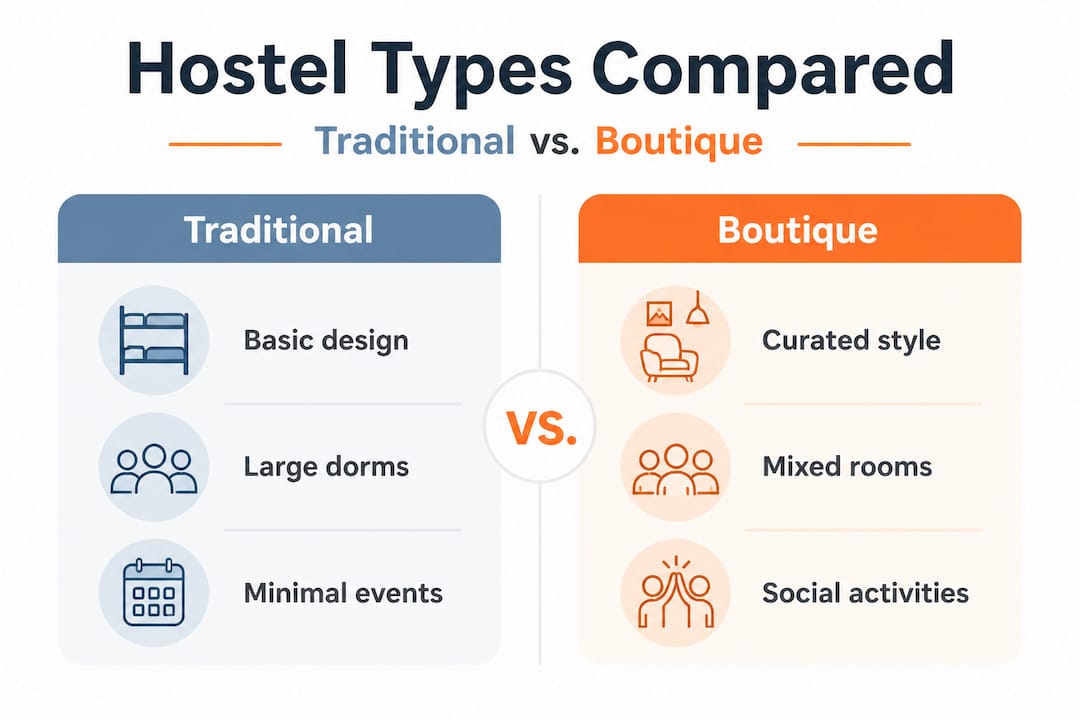 Hostel Types Compared

Traditional vs. Boutique

Traditional

Basic design

Large dorms

Minimal events

VS.

Boutique

Curated style

Mixed rooms

Social activities